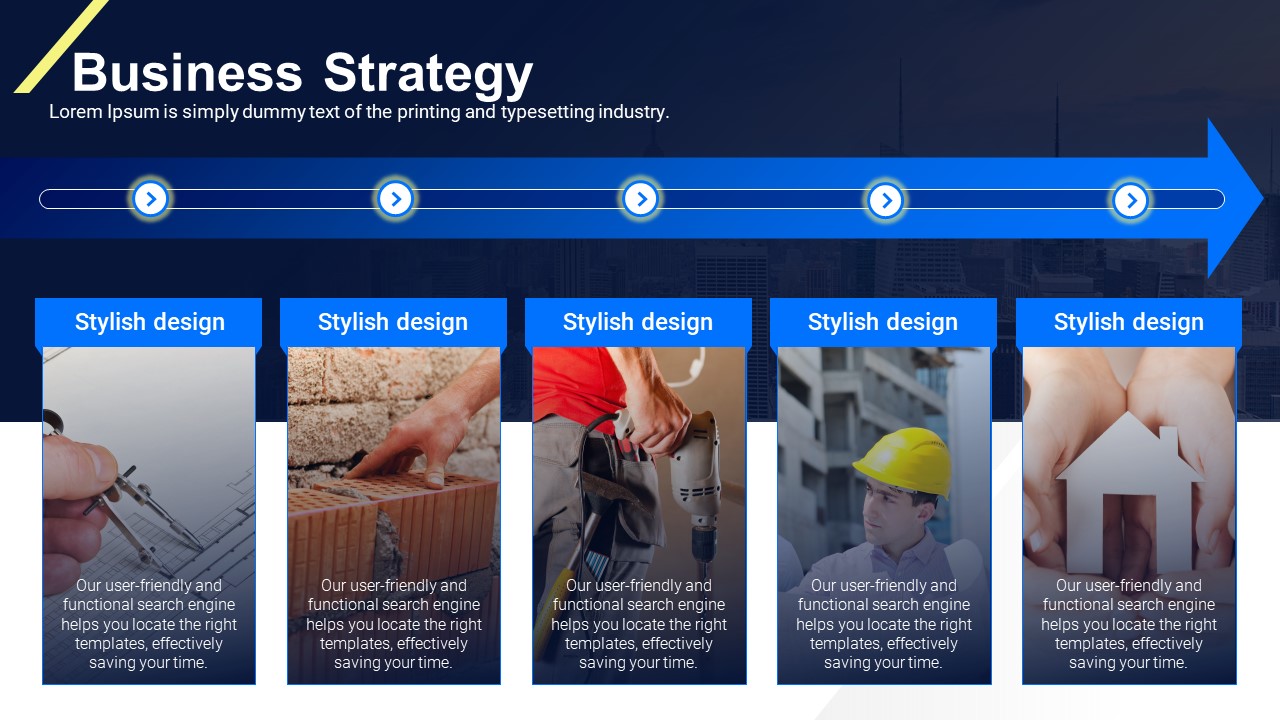 Business Strategy
Lorem Ipsum is simply dummy text of the printing and typesetting industry.

Stylish design
Our user-friendly and functional search engine helps you locate the right templates, effectively saving your time.

Stylish design
Our user-friendly and functional search engine helps you locate the right templates, effectively saving your time.

Stylish design
Our user-friendly and functional search engine helps you locate the right templates, effectively saving your time.

Stylish design
Our user-friendly and functional search engine helps you locate the right templates, effectively saving your time.

Stylish design
Our user-friendly and functional search engine helps you locate the right templates, effectively saving your time.